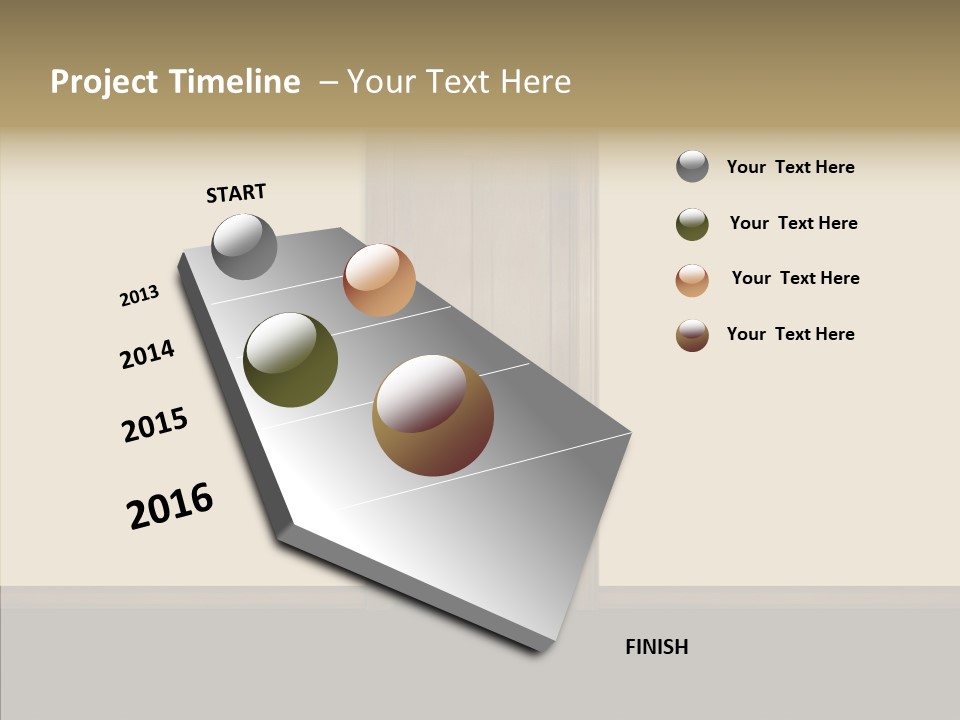 Project Timeline – Your Text Here

START

2013

2014

2015

2016

FINISH

Your Text Here

Your Text Here

Your Text Here

Your Text Here